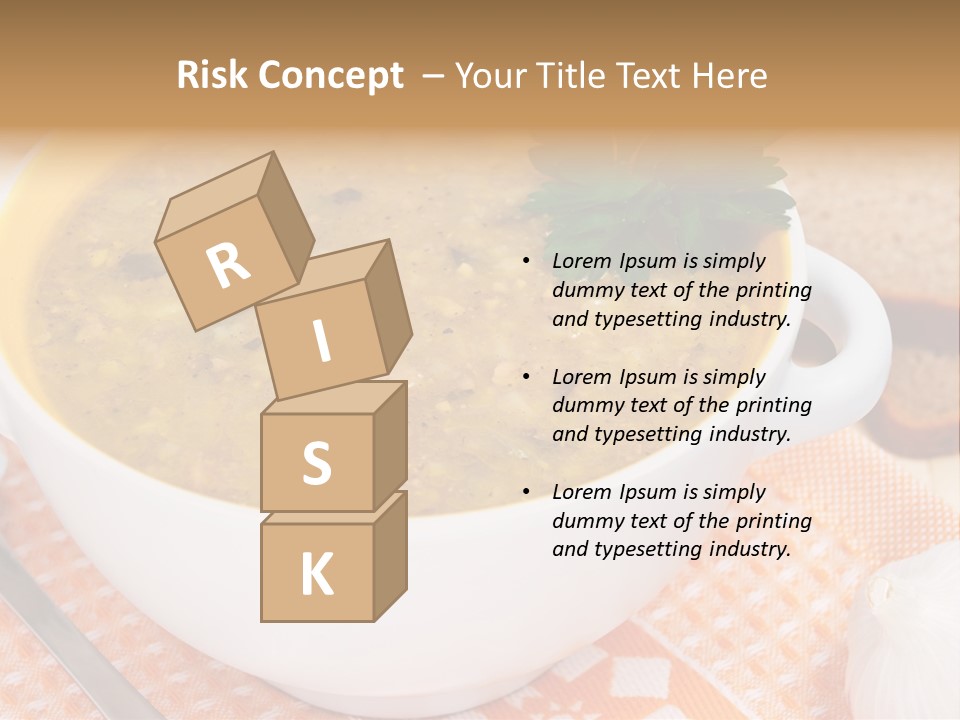 Risk Concept – Your Title Text Here

R
I
S
K

• Lorem Ipsum is simply dummy text of the printing and typesetting industry.

• Lorem Ipsum is simply dummy text of the printing and typesetting industry.

• Lorem Ipsum is simply dummy text of the printing and typesetting industry.